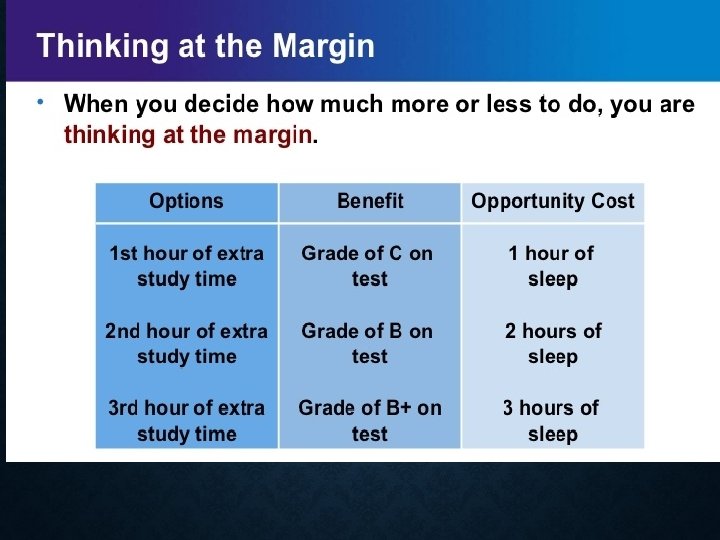 Thinking at the Margin

• When you decide how much more or less to do, you are thinking at the margin.

| Options | Benefit | Opportunity Cost |
|---|---|---|
| 1st hour of extra study time | Grade of C on test | 1 hour of sleep |
| 2nd hour of extra study time | Grade of B on test | 2 hours of sleep |
| 3rd hour of extra study time | Grade of B+ on test | 3 hours of sleep |